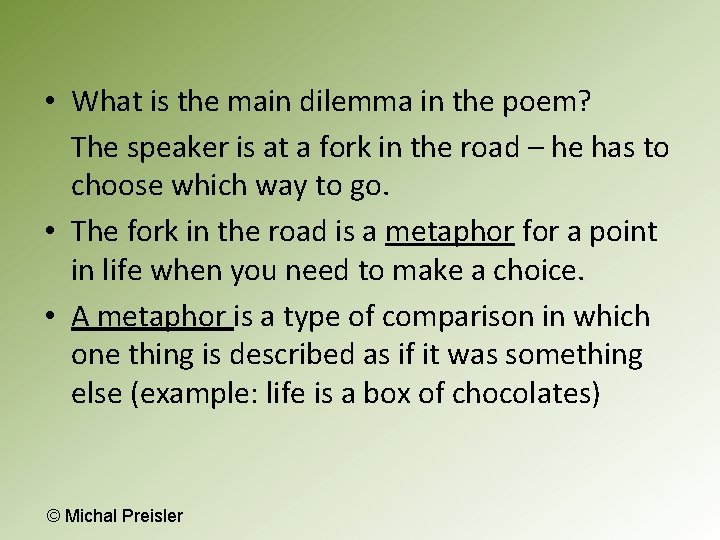 • What is the main dilemma in the poem?

The speaker is at a fork in the road – he has to choose which way to go.

• The fork in the road is a metaphor for a point in life when you need to make a choice.

• A metaphor is a type of comparison in which one thing is described as if it was something else (example: life is a box of chocolates)

© Michal Preisler